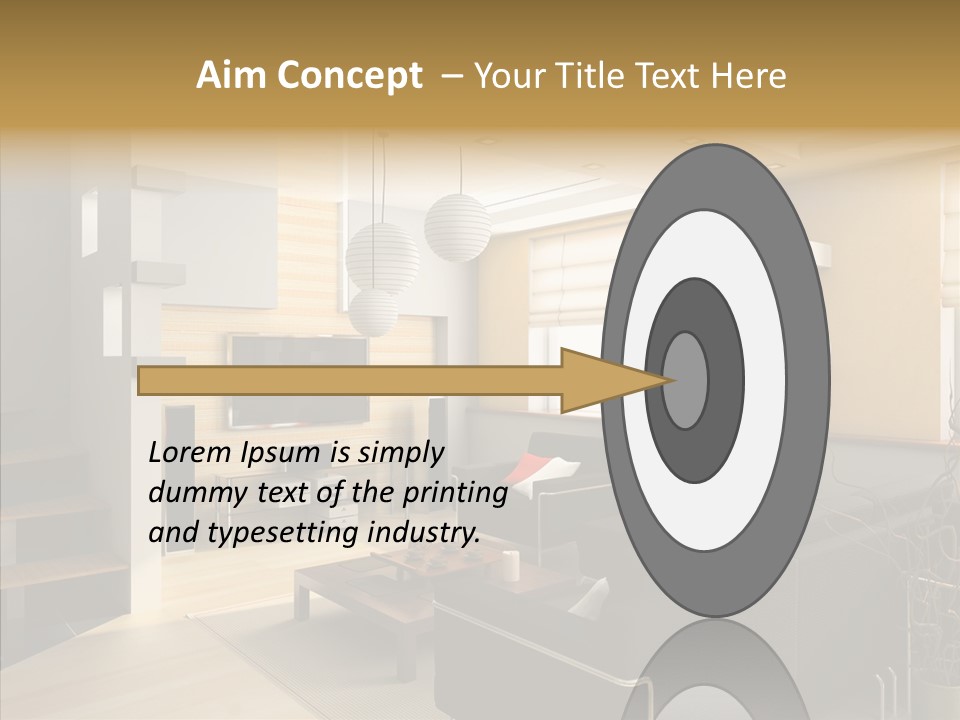 Aim Concept – Your Title Text Here

Lorem Ipsum is simply dummy text of the printing and typesetting industry.